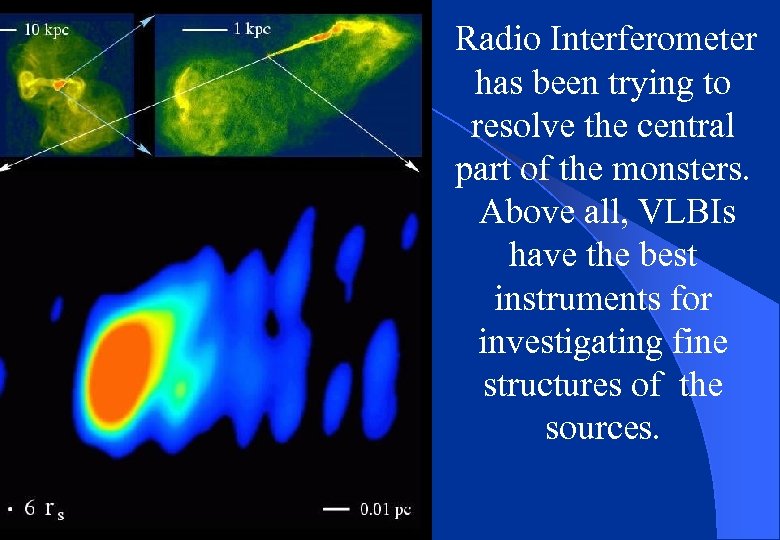 10 kpc

1 kpc

6 $r_s$

0.01 pc

Radio Interferometer has been trying to resolve the central part of the monsters. Above all, VLBIs have the best instruments for investigating fine structures of the sources.